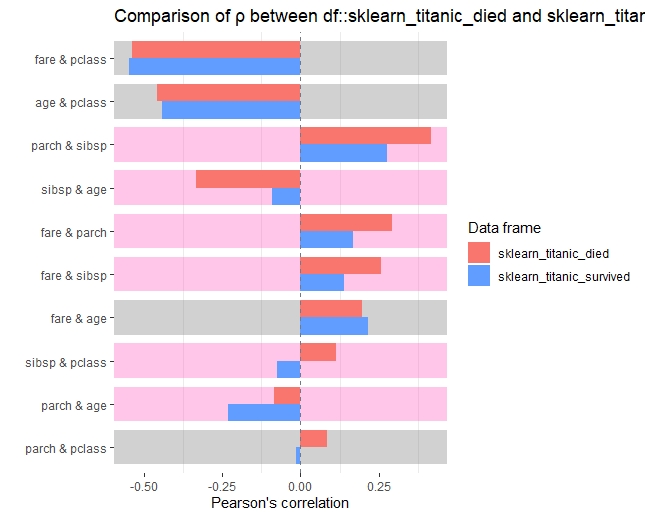 Comparison of ρ between df::sklearn_titanic_died and sklearn_titar

fare & pclass
age & pclass
parch & sibsp
sibsp & age
fare & parch
fare & sibsp
fare & age
sibsp & pclass
parch & age
parch & pclass

-0.50
-0.25
0.00
0.25

Pearson's correlation

Data frame
sklearn_titanic_died
sklearn_titanic_survived